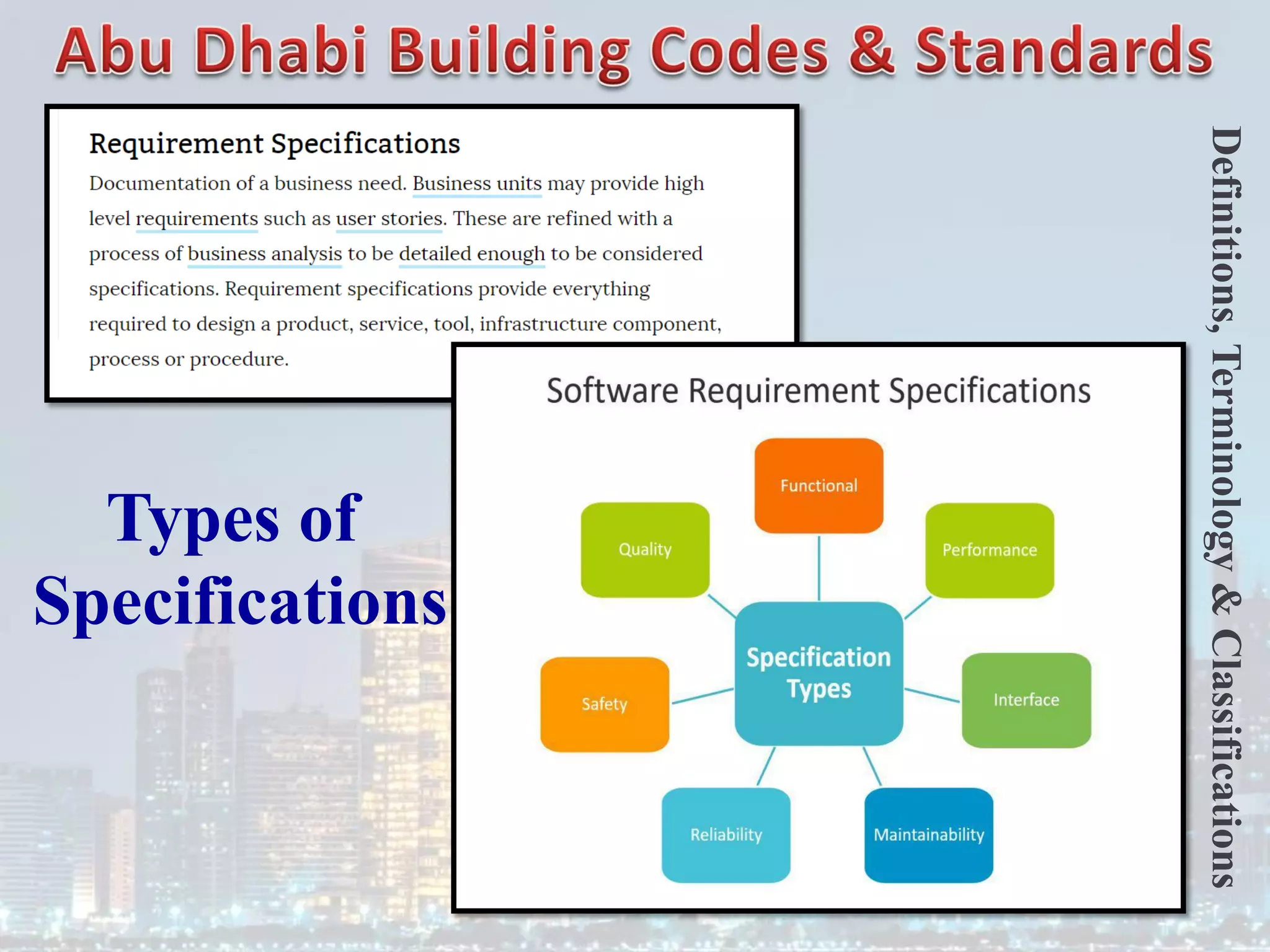 Abu Dhabi Building Codes & Standards

Requirement Specifications

Documentation of a business need. Business units may provide high level requirements such as user stories. These are refined with a process of business analysis to be detailed enough to be considered specifications. Requirement specifications provide everything required to design a product, service, tool, infrastructure component, process or procedure.

Types of Specifications

Software Requirement Specifications

Functional

Quality

Performance

Specification Types

Safety

Interface

Reliability

Maintainability

Definitions, Terminology & Classifications